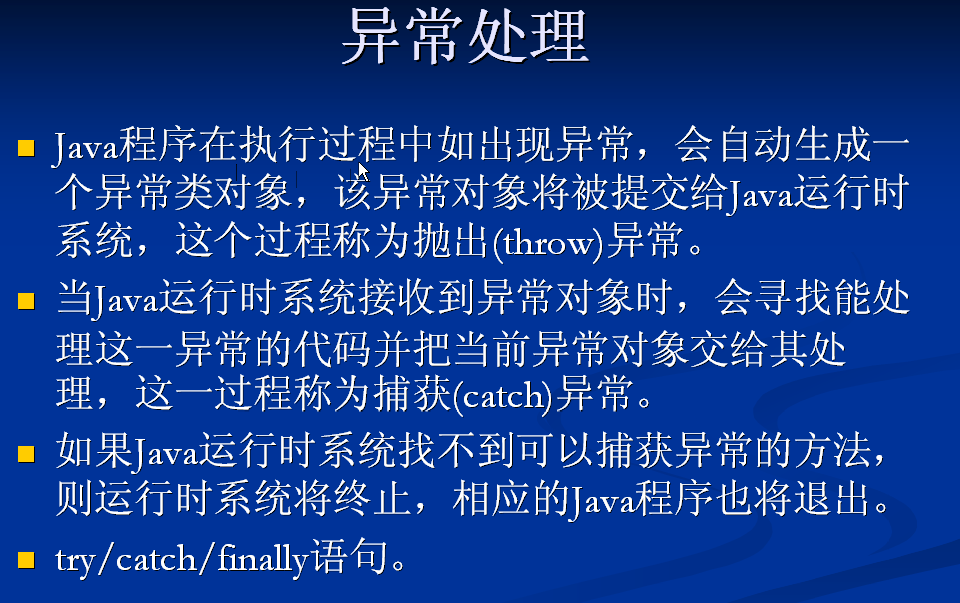 异常处理

■ Java程序在执行过程中如出现异常，会自动生成一个异常类对象，该异常对象将被提交给Java运行时系统，这个过程称为抛出(throw)异常。

■ 当Java运行时系统接收到异常对象时，会寻找能处理这一异常的代码并把当前异常对象交给其处理，这一过程称为捕获(catch)异常。

■ 如果Java运行时系统找不到可以捕获异常的方法，则运行时系统将终止，相应的Java程序也将退出。

■ try/catch/finally语句。